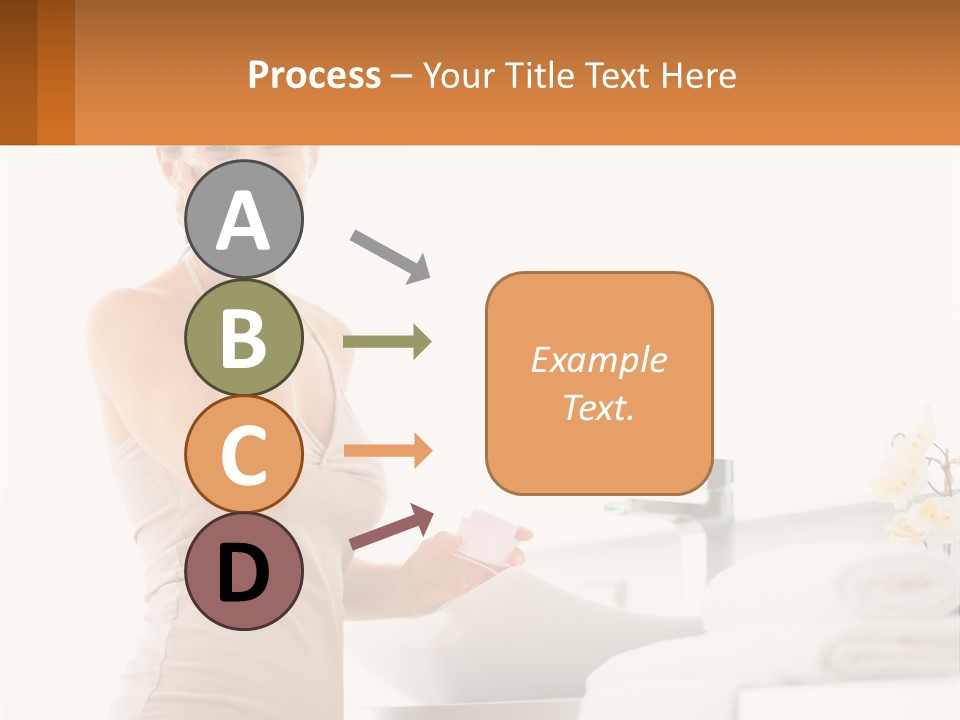 Process – Your Title Text Here

A

B

C

D

Example Text.